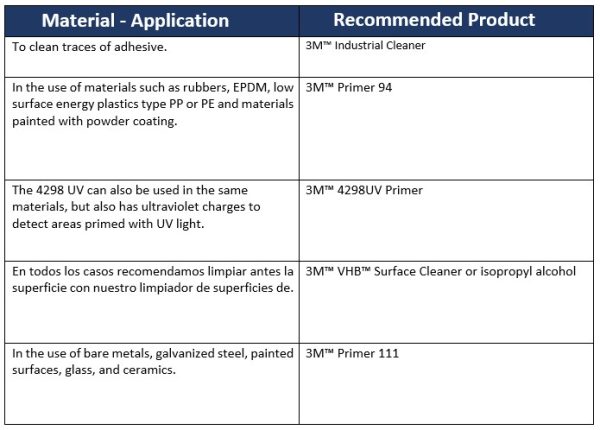 | Material - Application | Recommended Product |
|---|---|
| To clean traces of adhesive. | 3M™ Industrial Cleaner |
| In the use of materials such as rubbers, EPDM, low surface energy plastics type PP or PE and materials painted with powder coating. | 3M™ Primer 94 |
| The 4298 UV can also be used in the same materials, but also has ultraviolet charges to detect areas primed with UV light. | 3M™ 4298UV Primer |
| En todos los casos recomendamos limpiar antes la superficie con nuestro limpiador de superficies de. | 3M™ VHB™ Surface Cleaner or isopropyl alcohol |
| In the use of bare metals, galvanized steel, painted surfaces, glass, and ceramics. | 3M™ Primer 111 |